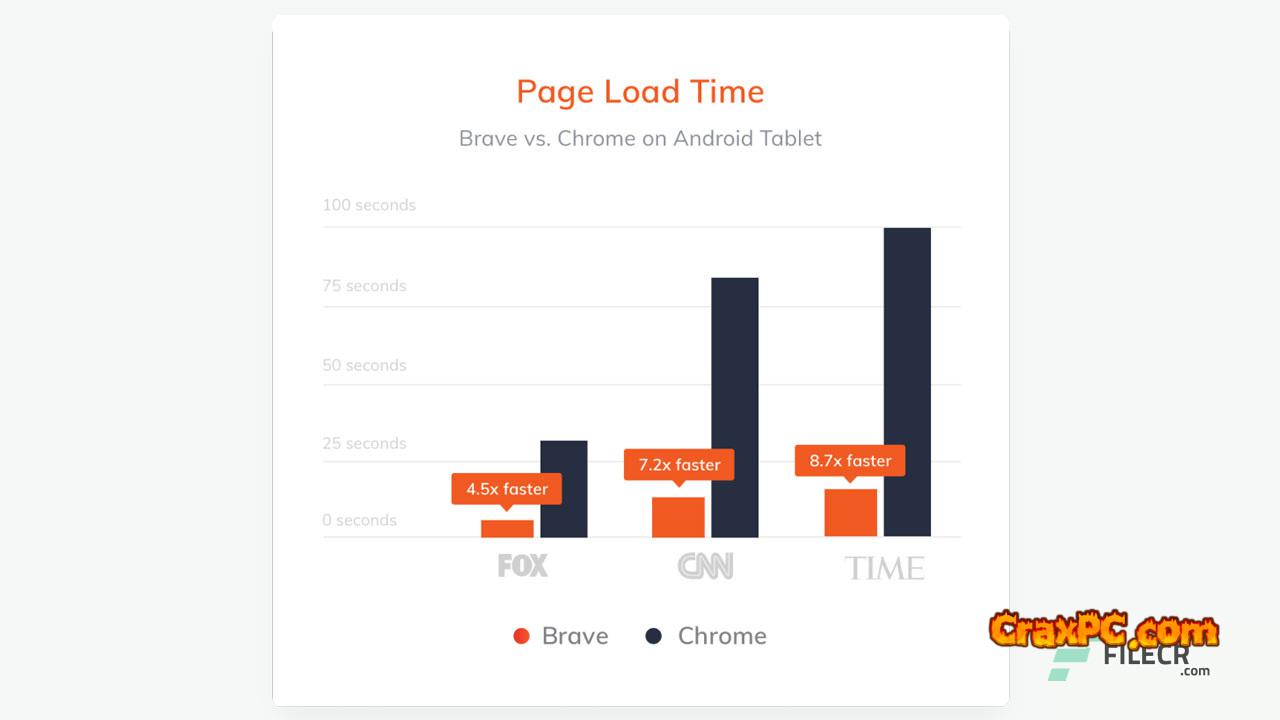 Page Load Time

Brave vs. Chrome on Android Tablet

100 seconds

75 seconds

50 seconds

25 seconds

0 seconds

4.5x faster

7.2x faster

8.7x faster

FOX

CNN

TIME

Brave Chrome

CraxPC.com

FILECR

.com